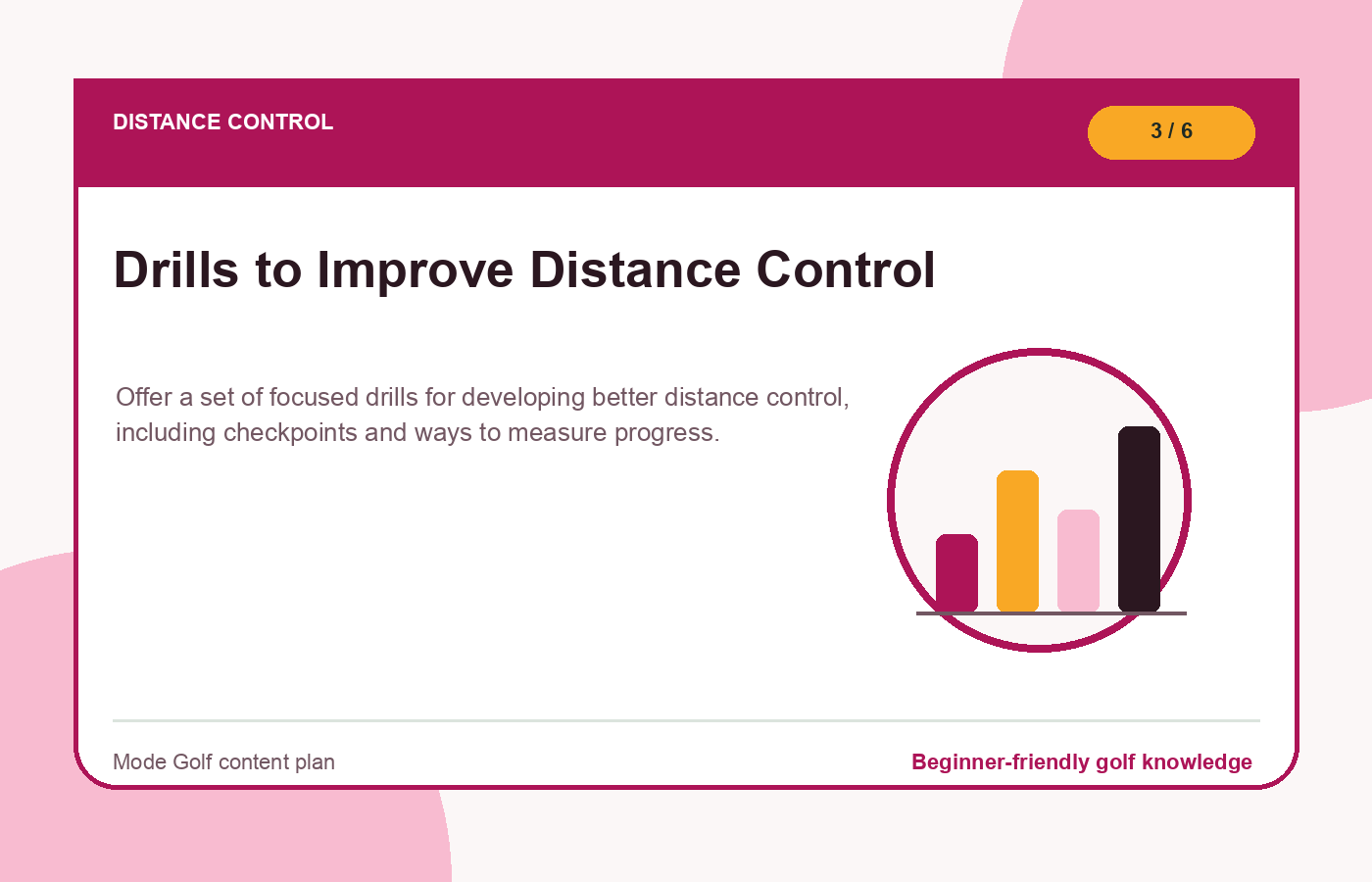 DISTANCE CONTROL

3 / 6

Drills to Improve Distance Control

Offer a set of focused drills for developing better distance control, including checkpoints and ways to measure progress.

Mode Golf content plan

Beginner-friendly golf knowledge